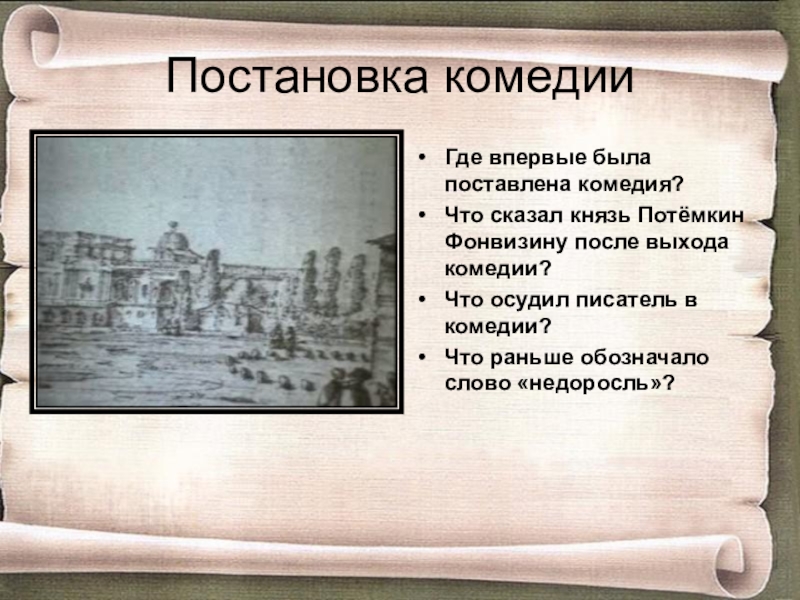 Постановка комедии

• Где впервые была поставлена комедия?
• Что сказал князь Потёмкин Фонвизину после выхода комедии?
• Что осудил писатель в комедии?
• Что раньше обозначало слово «недоросль»?